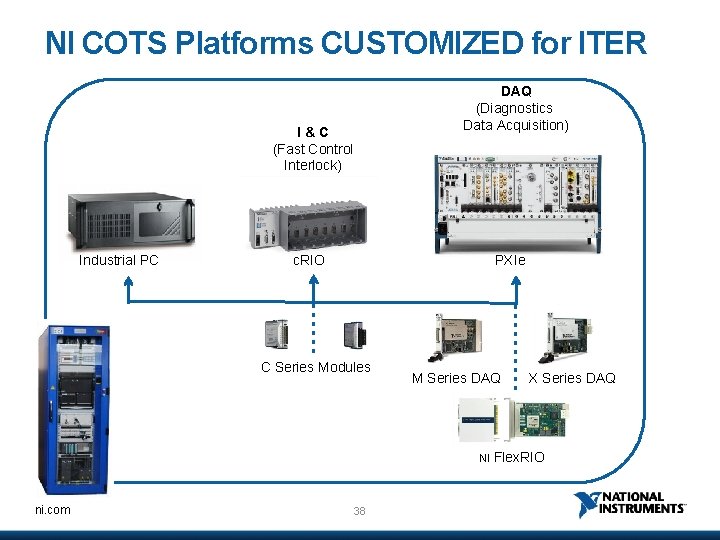 NI COTS Platforms CUSTOMIZED for ITER

DAQ
(Diagnostics
Data Acquisition)

I & C
(Fast Control
Interlock)

Industrial PC

cRIO

PXIe

C Series Modules

M Series DAQ

X Series DAQ

NI FlexRIO

ni.com

38

NATIONAL INSTRUMENTS